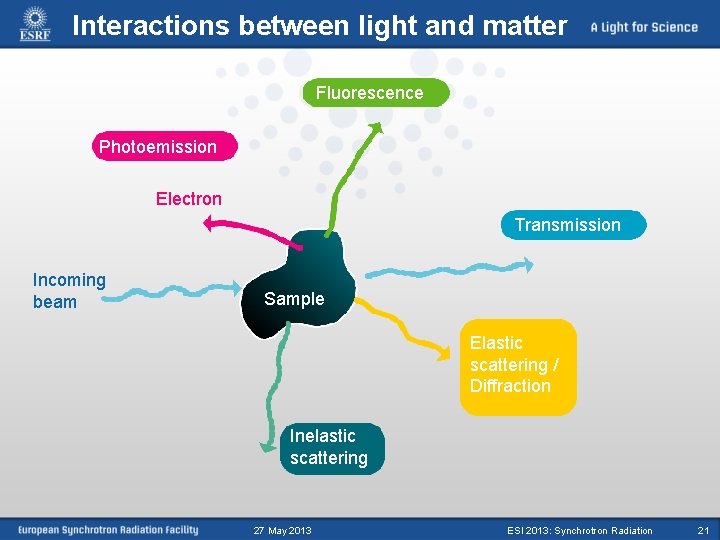 ESRF

Interactions between light and matter

A Light for Science

Fluorescence

Photoemission

Electron

Transmission

Incoming beam

Sample

Elastic scattering / Diffraction

Inelastic scattering

European Synchrotron Radiation Facility

27 May 2013

ESI 2013: Synchrotron Radiation

21